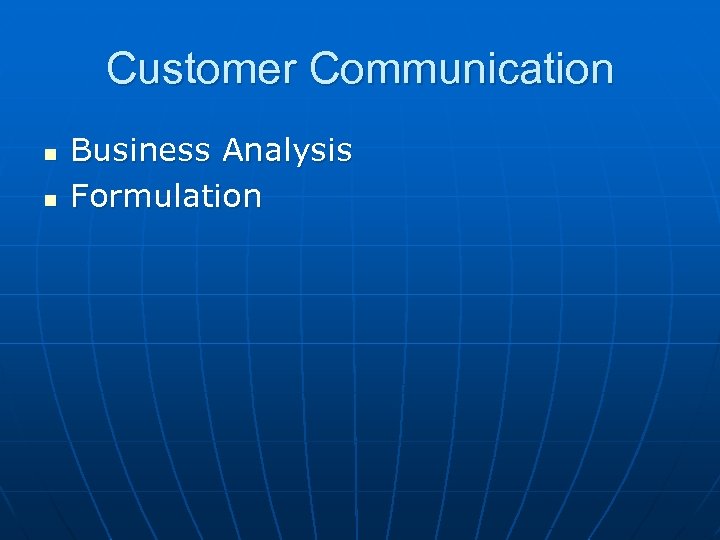 Customer Communication

- Business Analysis
- Formulation